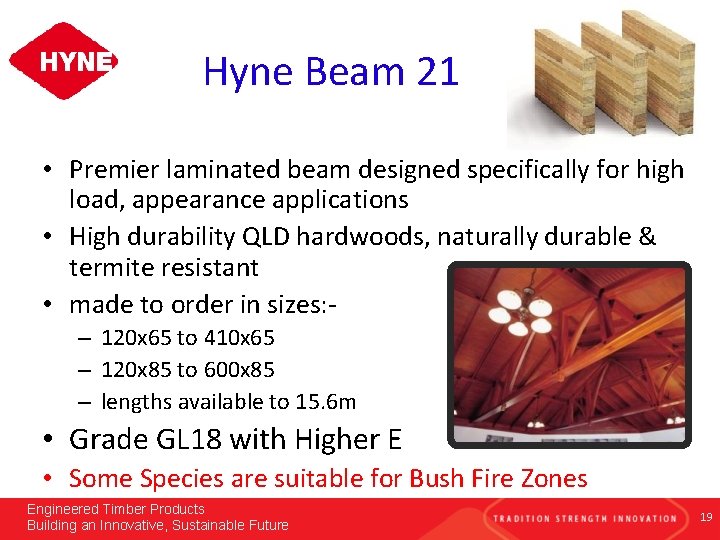 HYNE

Hyne Beam 21

• Premier laminated beam designed specifically for high load, appearance applications
• High durability QLD hardwoods, naturally durable & termite resistant
• made to order in sizes:-
– 120x65 to 410x65
– 120x85 to 600x85
– lengths available to 15.6m
• Grade GL18 with Higher E
• Some Species are suitable for Bush Fire Zones

Engineered Timber Products
Building an Innovative, Sustainable Future

TRADITION STRENGTH INNOVATION

19